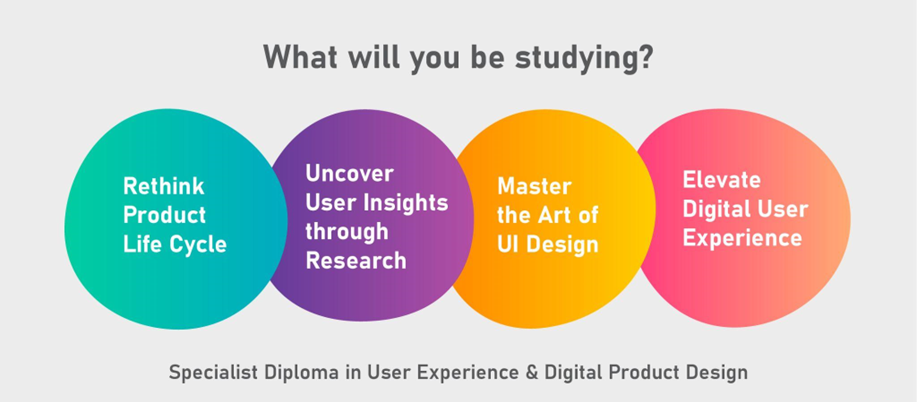 What will you be studying?

Rethink Product Life Cycle

Uncover User Insights through Research

Master the Art of UI Design

Elevate Digital User Experience

Specialist Diploma in User Experience & Digital Product Design